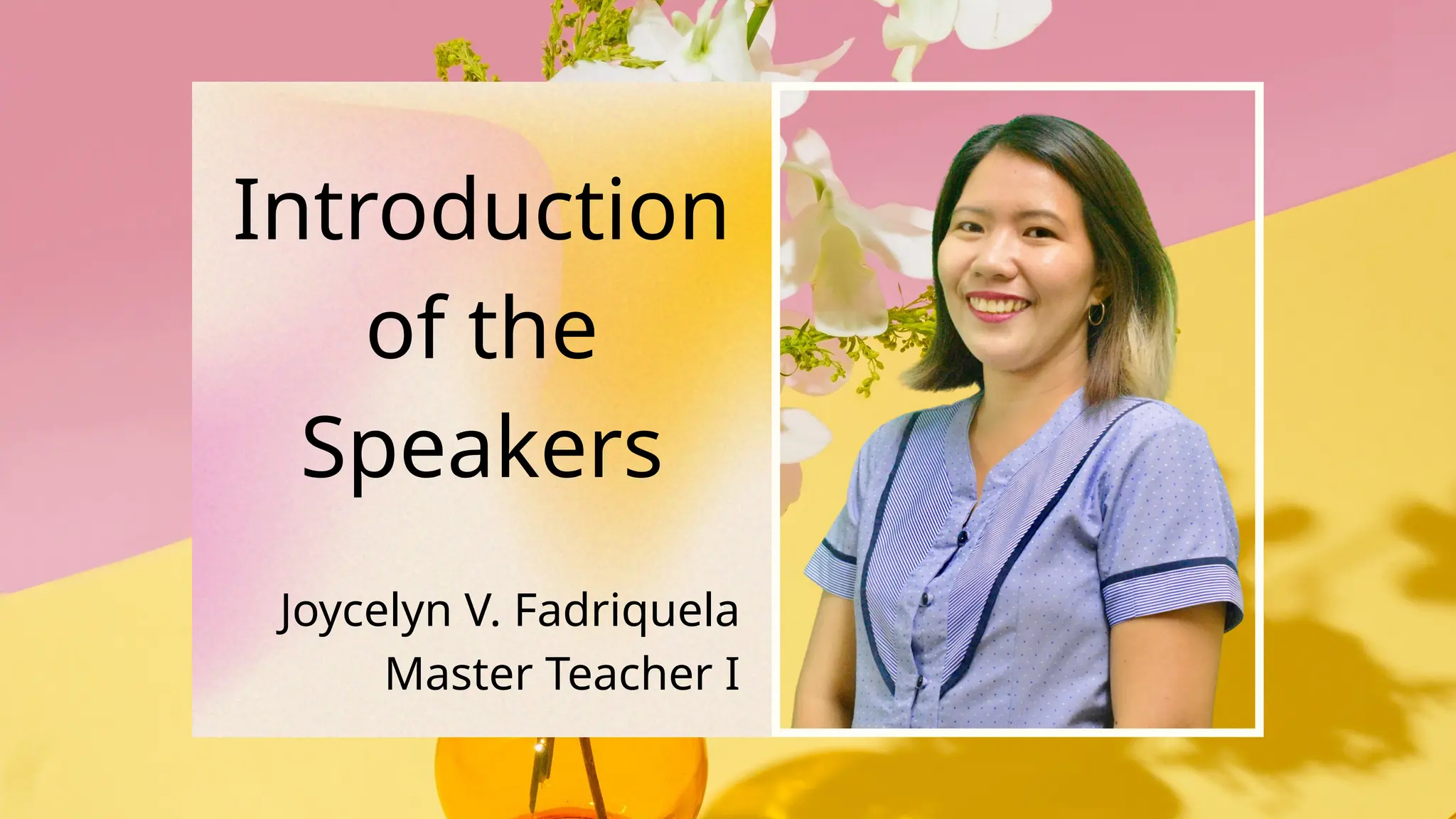 Introduction of the Speakers

Joycelyn V. Fadriquela
Master Teacher I